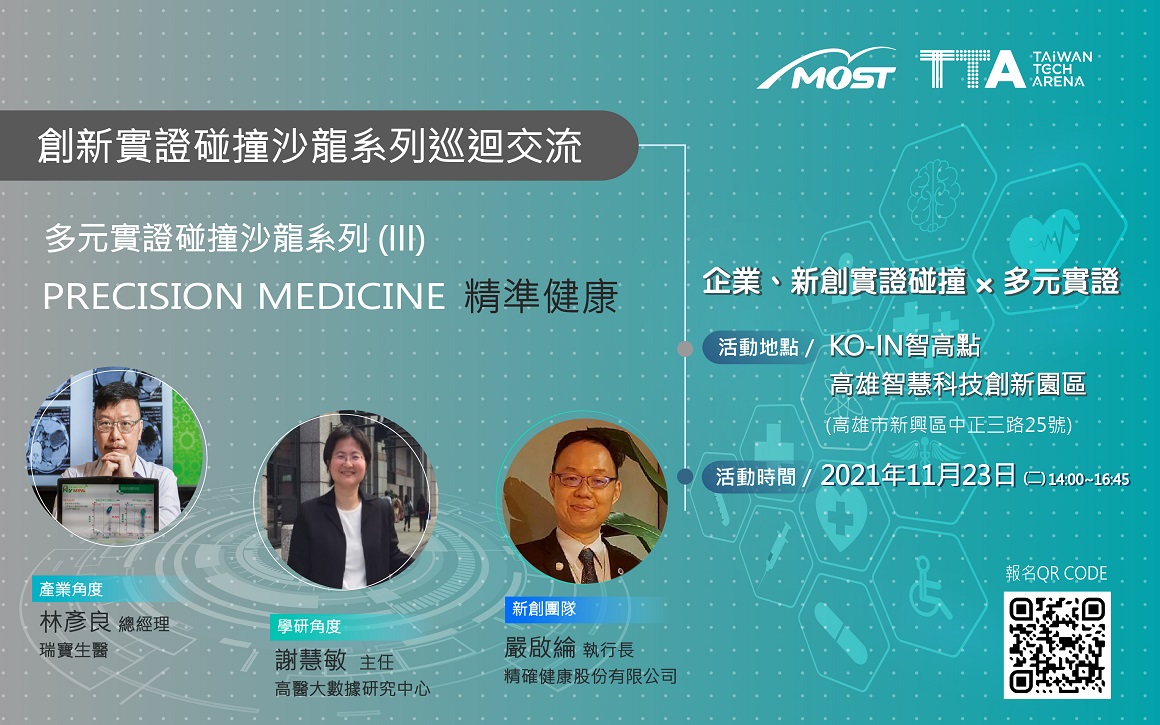 MOST

TTA TAIWAN TECH ARENA

創新實證碰撞沙龍系列巡迴交流

多元實證碰撞沙龍系列 (III)

PRECISION MEDICINE 精準健康

企業、新創實證碰撞 × 多元實證

活動地點 / KO-IN智高點
高雄智慧科技創新園區
(高雄市新興區中正三路25號)

活動時間 / 2021年11月23日 (二) 14:00~16:45

產業角度
林彥良 總經理
瑞寶生醫

學研角度
謝慧敏 主任
高醫大數據研究中心

新創團隊
嚴啟綸 執行長
精確健康股份有限公司

報名QR CODE